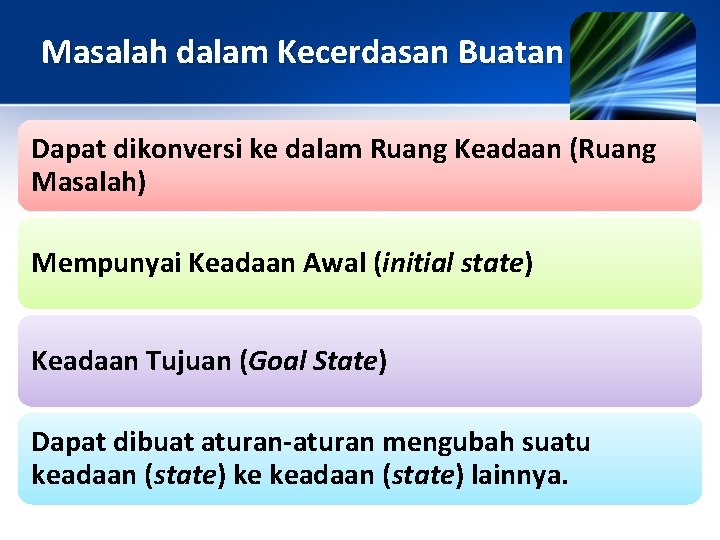 Masalah dalam Kecerdasan Buatan

Dapat dikonversi ke dalam Ruang Keadaan (Ruang Masalah)

Mempunyai Keadaan Awal (initial state)

Keadaan Tujuan (Goal State)

Dapat dibuat aturan-aturan mengubah suatu keadaan (state) ke keadaan (state) lainnya.